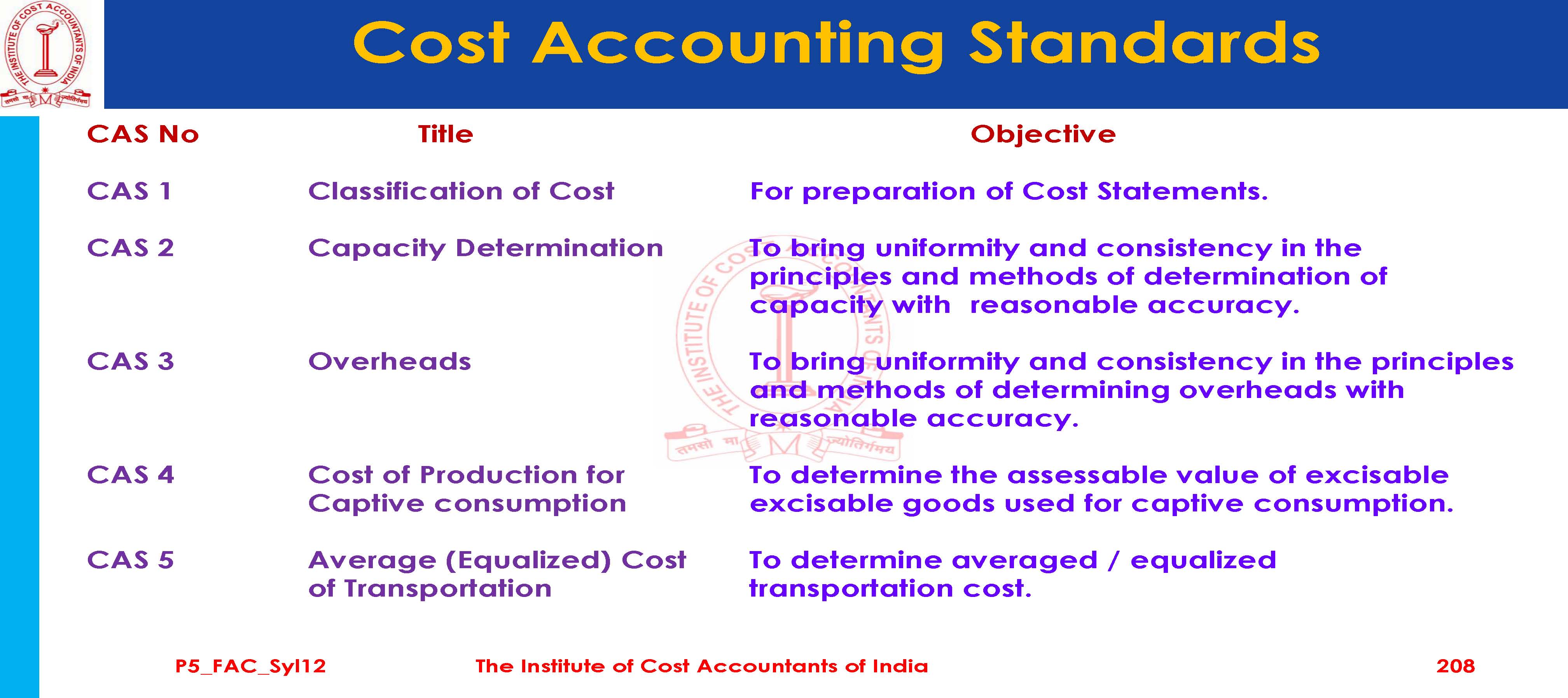 THE INSTITUTE OF COST ACCOUNTANTS OF INDIA
तमसो मा ज्योतिर्गमय

Cost Accounting Standards

| CAS No | Title | Objective |
|---|---|---|
| CAS 1 | Classification of Cost | For preparation of Cost Statements. |
| CAS 2 | Capacity Determination | To bring uniformity and consistency in the principles and methods of determination of capacity with reasonable accuracy. |
| CAS 3 | Overheads | To bring uniformity and consistency in the principles and methods of determining overheads with reasonable accuracy. |
| CAS 4 | Cost of Production for Captive consumption | To determine the assessable value of excisable excisable goods used for captive consumption. |
| CAS 5 | Average (Equalized) Cost of Transportation | To determine averaged / equalized transportation cost. |

THE INSTITUTE OF COST ACCOUNTANTS OF INDIA
तमसो मा ज्योतिर्गमय

P5_FAC_Syl12 The Institute of Cost Accountants of India 208